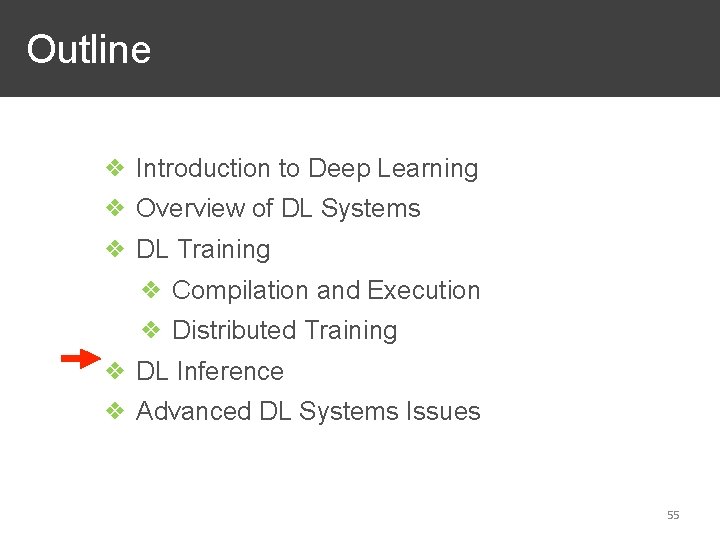 Outline

❖ Introduction to Deep Learning
❖ Overview of DL Systems
❖ DL Training
❖ Compilation and Execution
❖ Distributed Training
❖ DL Inference
❖ Advanced DL Systems Issues

55